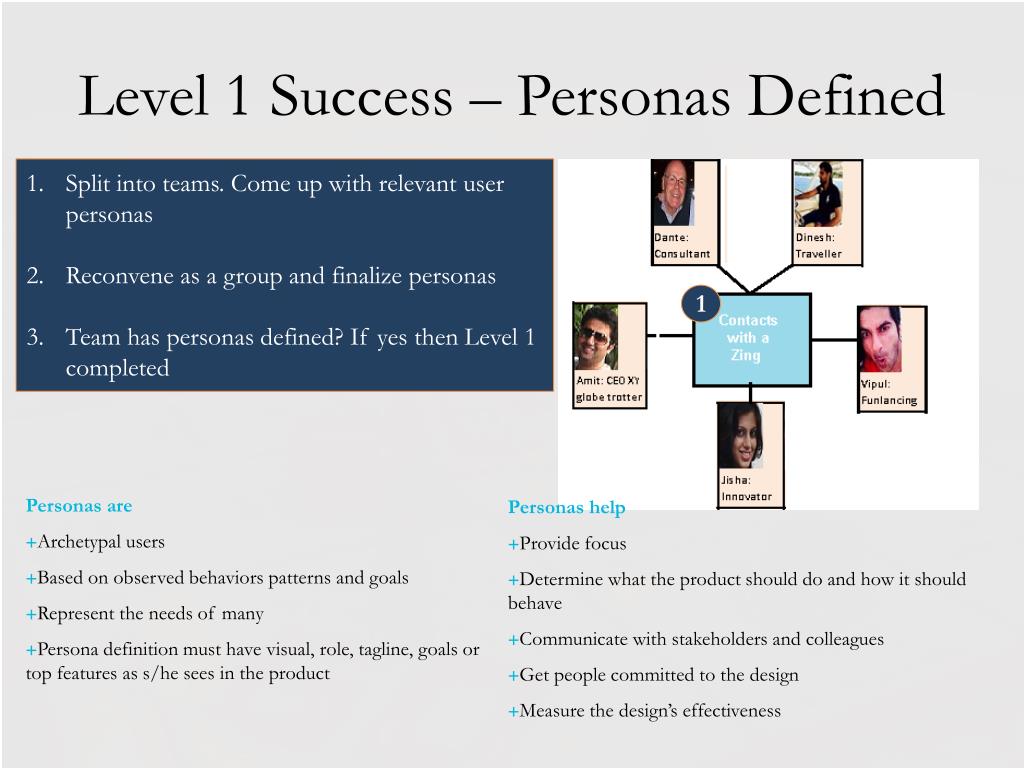 Level 1 Success – Personas Defined

1. Split into teams. Come up with relevant user personas

2. Reconvene as a group and finalize personas

3. Team has personas defined? If yes then Level 1 completed

Dante: Consultant

Dinesh: Traveller

1

Contacts with a Zing

Amit: CEO XY globe trotter

Vipul: Funlancing

Jisha: Innovator

Personas are

+Archetypal users

+Based on observed behaviors patterns and goals

+Represent the needs of many

+Persona definition must have visual, role, tagline, goals or top features as s/he sees in the product

Personas help

+Provide focus

+Determine what the product should do and how it should behave

+Communicate with stakeholders and colleagues

+Get people committed to the design

+Measure the design's effectiveness